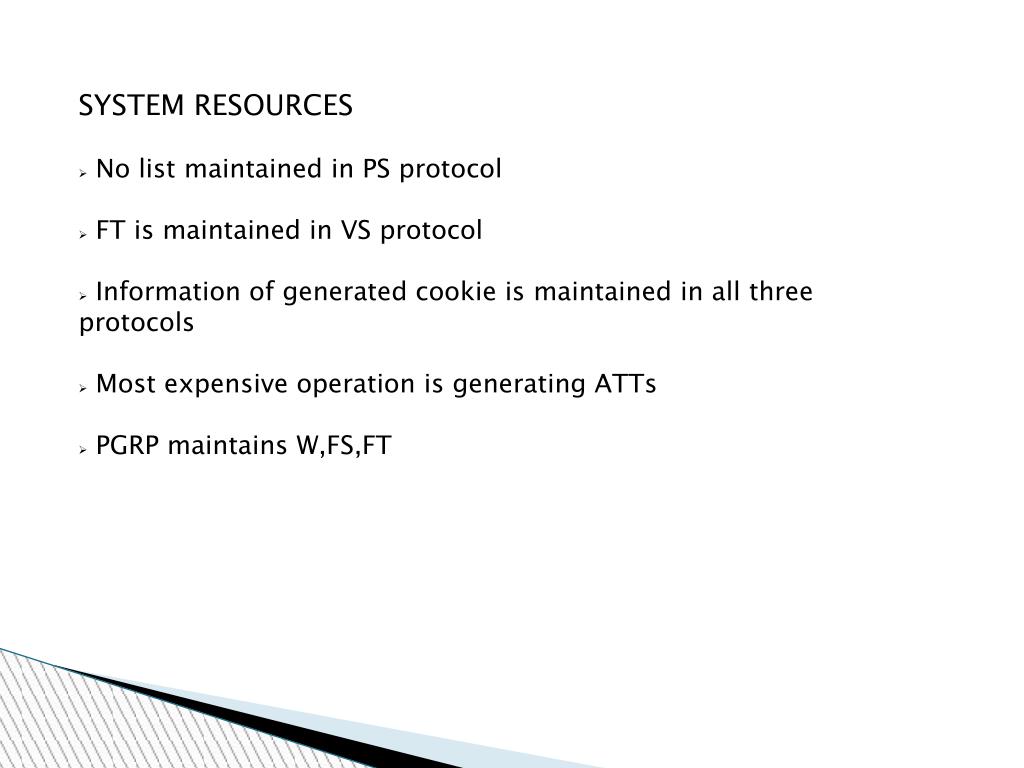 SYSTEM RESOURCES

➢ No list maintained in PS protocol

➢ FT is maintained in VS protocol

➢ Information of generated cookie is maintained in all three protocols

➢ Most expensive operation is generating ATTs

➢ PGRP maintains W,FS,FT